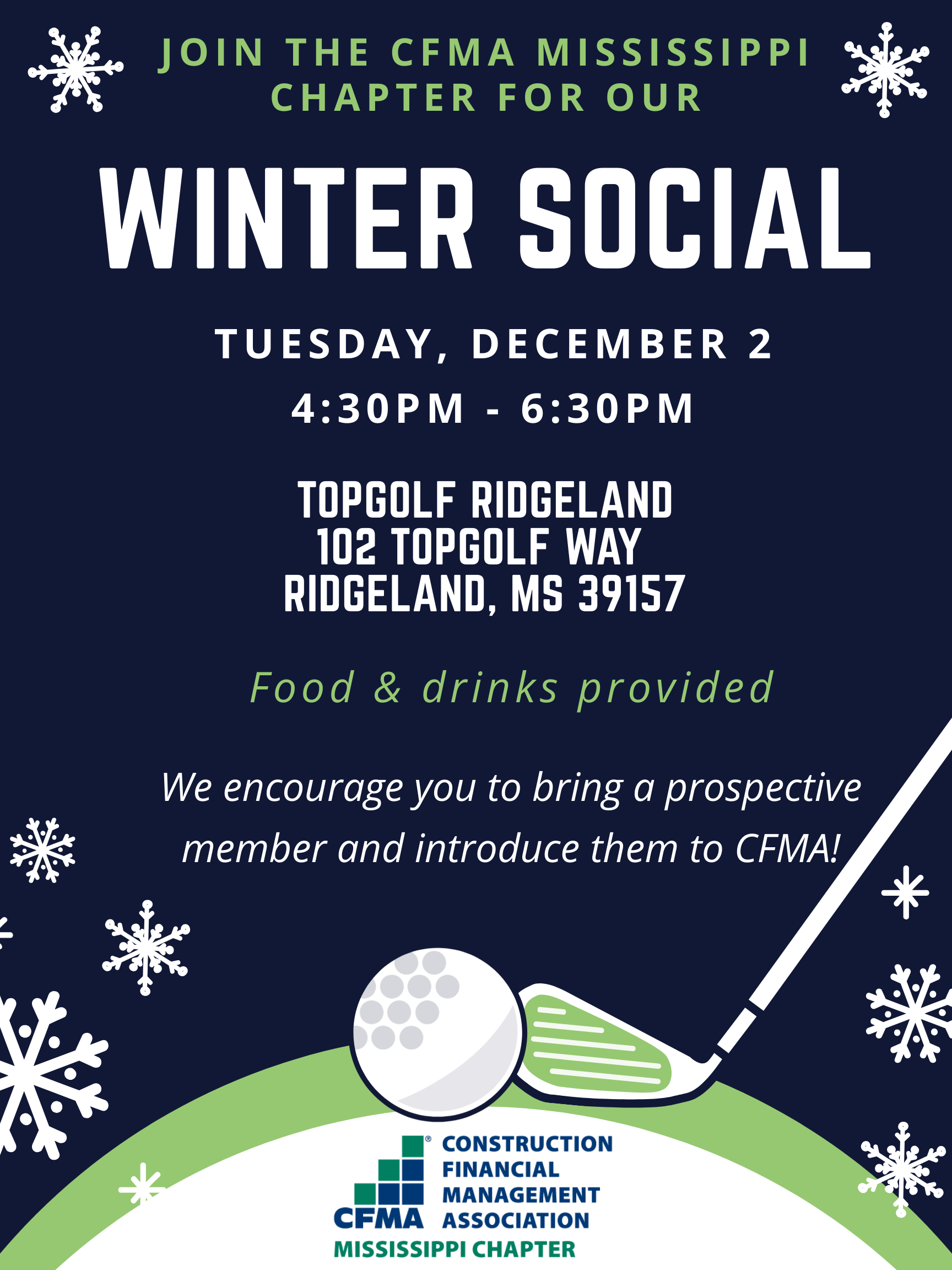 JOIN THE CFMA MISSISSIPPI CHAPTER FOR OUR

WINTER SOCIAL

TUESDAY, DECEMBER 2

4:30PM - 6:30PM

TOPGOLF RIDGELAND
102 TOPGOLF WAY
RIDGELAND, MS 39157

Food & drinks provided

We encourage you to bring a prospective member and introduce them to CFMA!

CFMA® CONSTRUCTION FINANCIAL MANAGEMENT ASSOCIATION
MISSISSIPPI CHAPTER